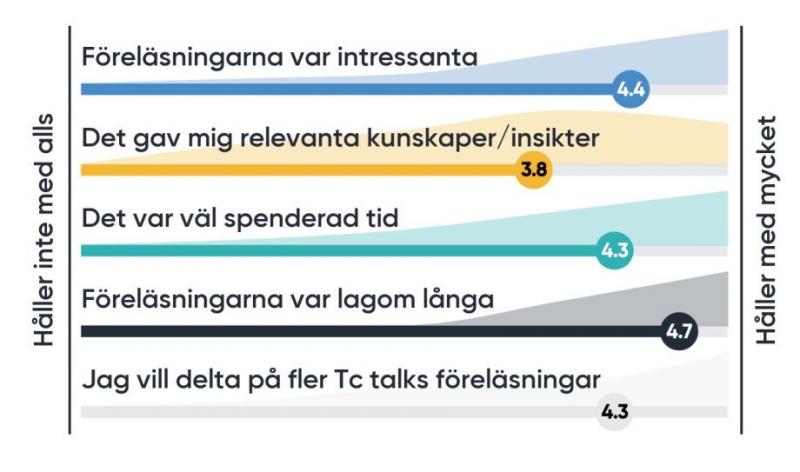 Håller inte med alls

Föreläsningarna var intressanta
4.4

Det gav mig relevanta kunskaper/insikter
3.8

Det var väl spenderad tid
4.3

Föreläsningarna var lagom långa
4.7

Jag vill delta på fler Tc talks föreläsningar
4.3

Håller med mycket